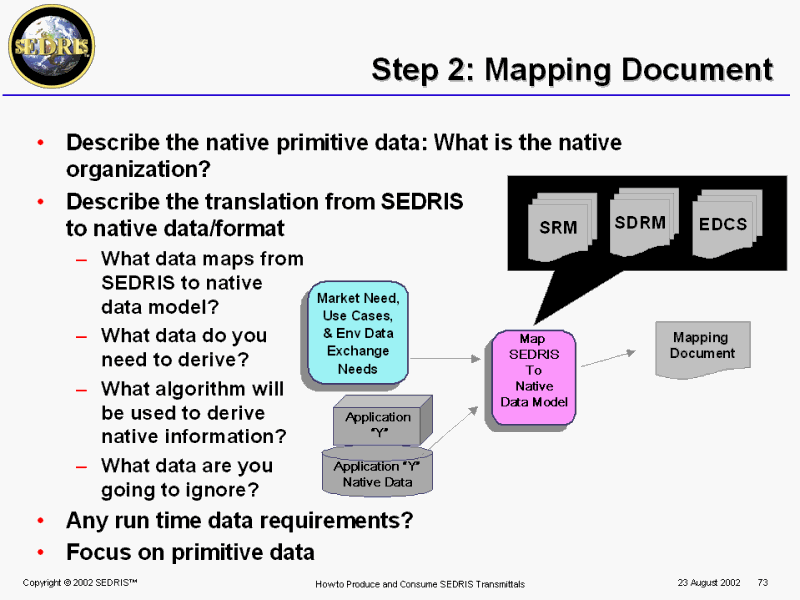 SEDRIS

Step 2: Mapping Document

• Describe the native primitive data: What is the native organization?
• Describe the translation from SEDRIS to native data/format
– What data maps from SEDRIS to native data model?
– What data do you need to derive?
– What algorithm will be used to derive native information?
– What data are you going to ignore?
• Any run time data requirements?
• Focus on primitive data

SRM
SDRM
EDCS

Market Need, Use Cases, & Env Data Exchange Needs

Map SEDRIS To Native Data Model

Mapping Document

Application "Y"

Application "Y" Native Data

Copyright © 2002 SEDRIS™
How to Produce and Consume SEDRIS Transmittals
23 August 2002
73